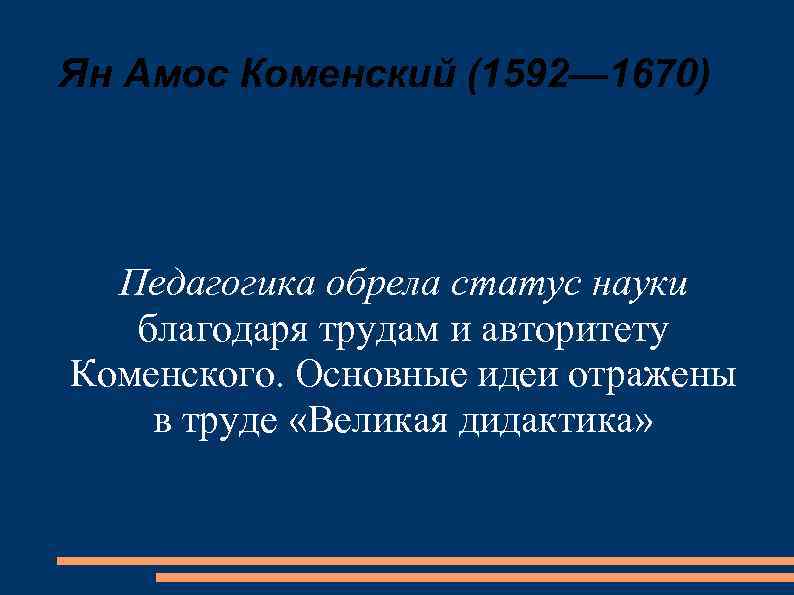 Ян Амос Коменский (1592—1670)

Педагогика обрела статус науки благодаря трудам и авторитету Коменского. Основные идеи отражены в труде «Великая дидактика»